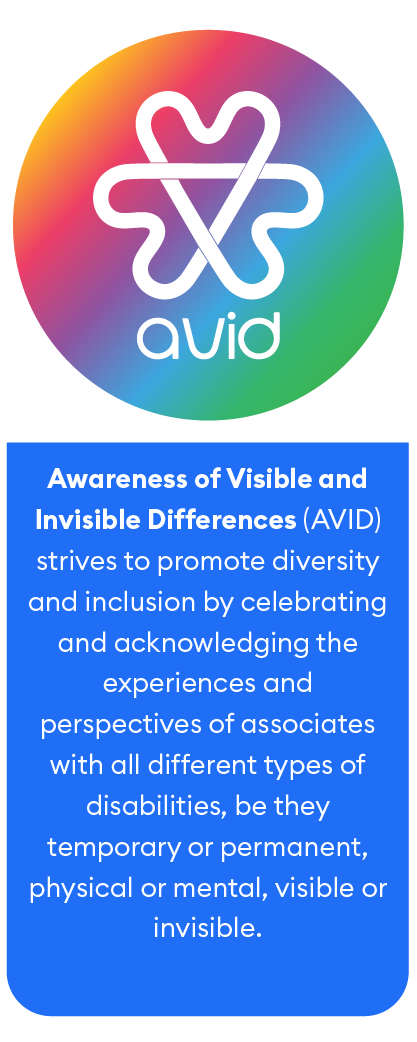 avid

Awareness of Visible and Invisible Differences (AVID) strives to promote diversity and inclusion by celebrating and acknowledging the experiences and perspectives of associates with all different types of disabilities, be they temporary or permanent, physical or mental, visible or invisible.